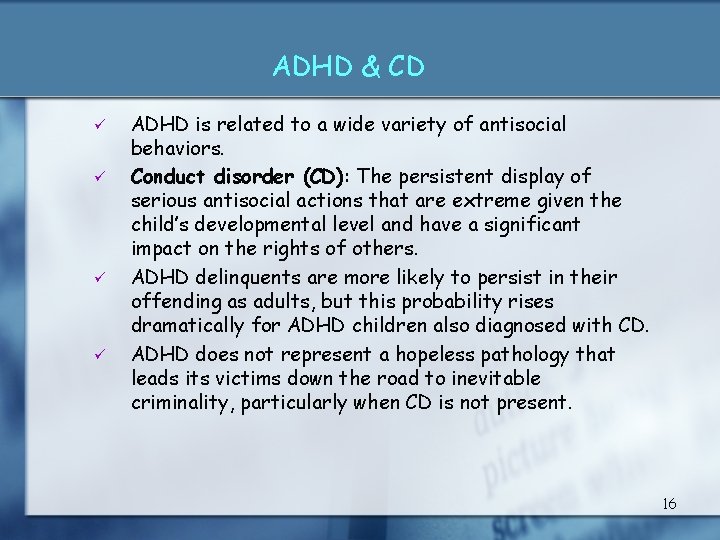 ADHD & CD

✓ ADHD is related to a wide variety of antisocial behaviors.
✓ Conduct disorder (CD): The persistent display of serious antisocial actions that are extreme given the child's developmental level and have a significant impact on the rights of others.
✓ ADHD delinquents are more likely to persist in their offending as adults, but this probability rises dramatically for ADHD children also diagnosed with CD.
✓ ADHD does not represent a hopeless pathology that leads its victims down the road to inevitable criminality, particularly when CD is not present.

16